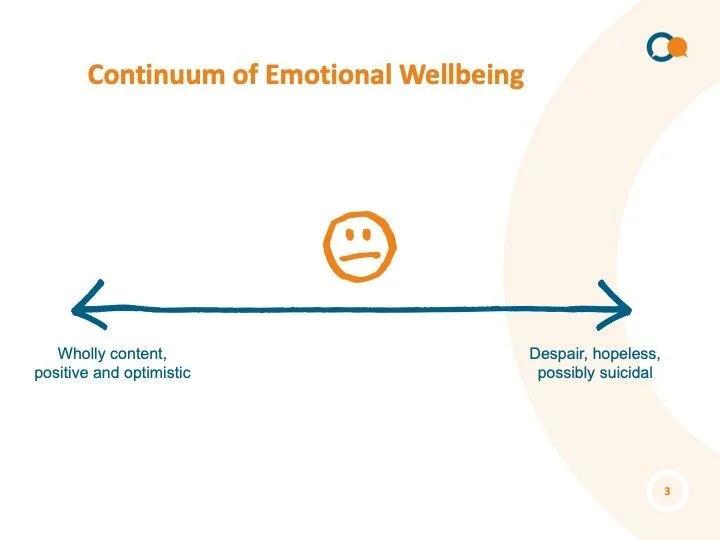 Continuum of Emotional Wellbeing

Wholly content, positive and optimistic

Despair, hopeless, possibly suicidal

3